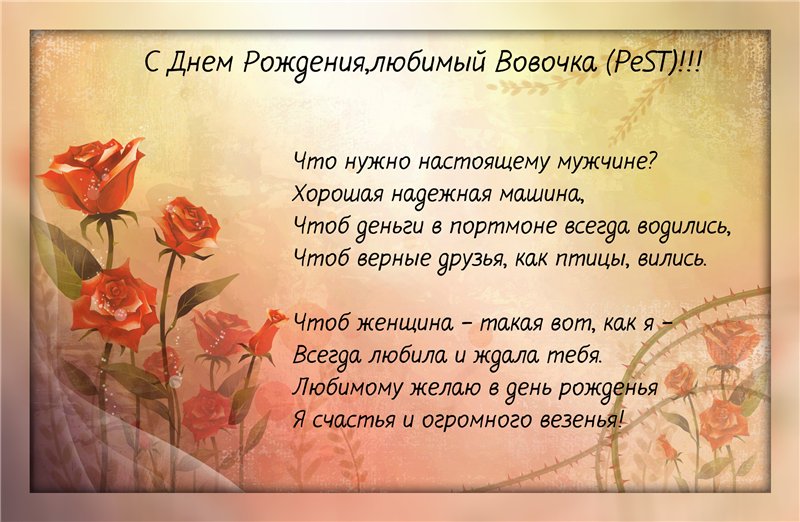 С Днем Рождения,любимый Вовочка (PeST)!!!

Что нужно настоящему мужчине?
Хорошая надежная машина,
Чтоб деньги в портмоне всегда водились,
Чтоб верные друзья, как птицы, вились.

Чтоб женщина – такая вот, как я –
Всегда любила и ждала тебя.
Любимому желаю в день рожденья
Я счастья и огромного везенья!